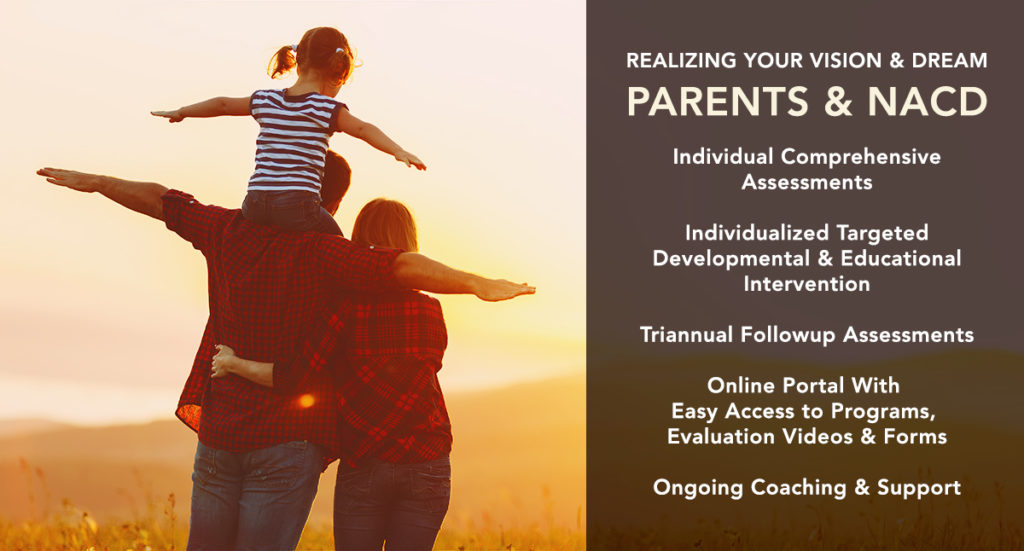 REALIZING YOUR VISION & DREAM

PARENTS & NACD

Individual Comprehensive Assessments

Individualized Targeted Developmental & Educational Intervention

Triannual Followup Assessments

Online Portal With Easy Access to Programs, Evaluation Videos & Forms

Ongoing Coaching & Support